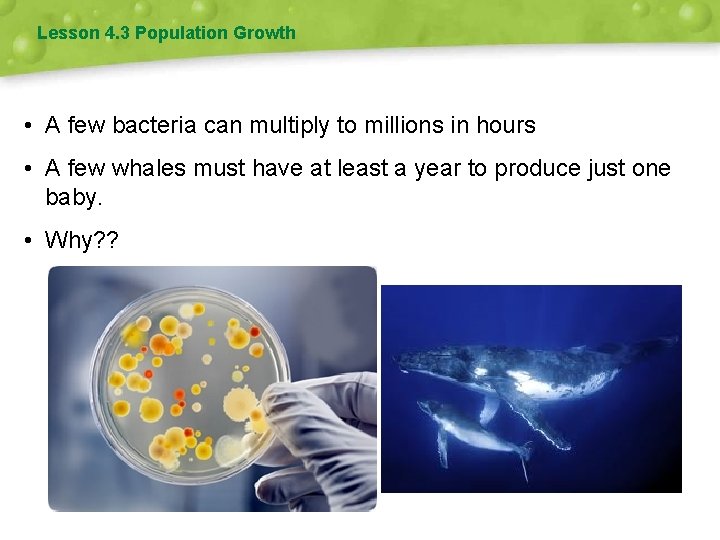 Lesson 4.3 Population Growth

• A few bacteria can multiply to millions in hours

• A few whales must have at least a year to produce just one baby.

• Why??